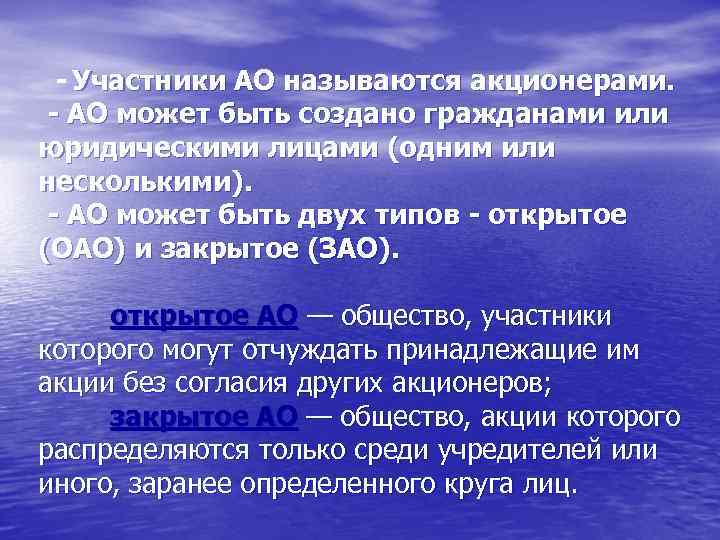 - Участники АО называются акционерами.
- АО может быть создано гражданами или юридическими лицами (одним или несколькими).
- АО может быть двух типов - открытое (ОАО) и закрытое (ЗАО).

открытое АО — общество, участники которого могут отчуждать принадлежащие им акции без согласия других акционеров;
закрытое АО — общество, акции которого распределяются только среди учредителей или иного, заранее определенного круга лиц.